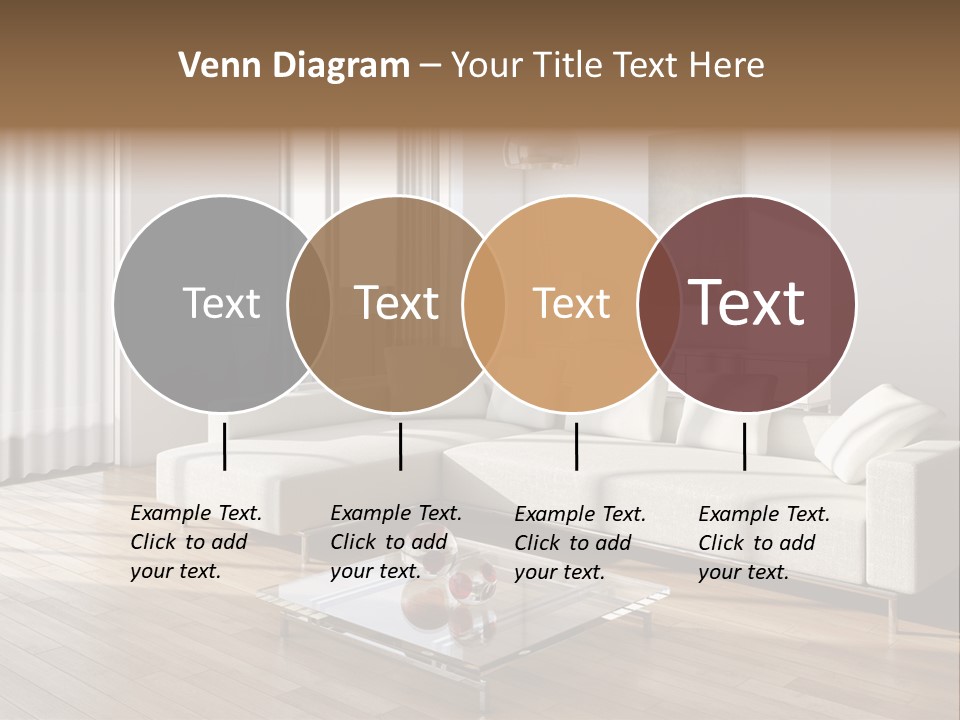 Venn Diagram – Your Title Text Here

Text

Text

Text

Text

Example Text. Click to add your text.

Example Text. Click to add your text.

Example Text. Click to add your text.

Example Text. Click to add your text.